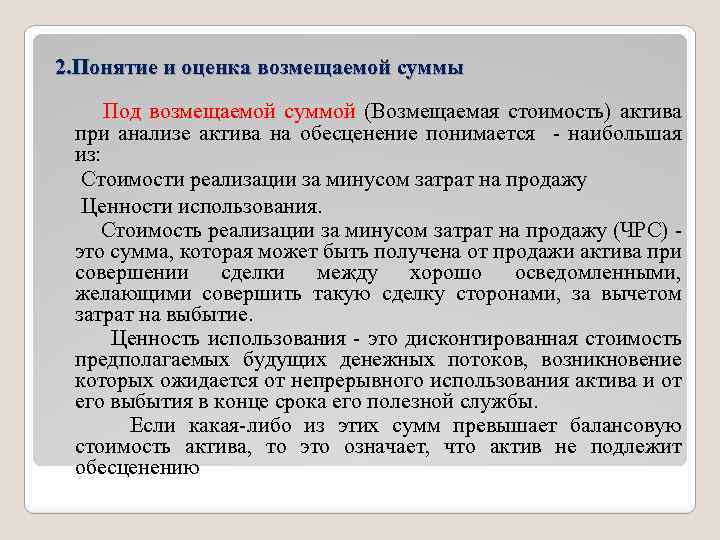 2.Понятие и оценка возмещаемой суммы

Под возмещаемой суммой (Возмещаемая стоимость) актива при анализе актива на обесценение понимается - наибольшая из:

Стоимости реализации за минусом затрат на продажу

Ценности использования.

Стоимость реализации за минусом затрат на продажу (ЧРС) - это сумма, которая может быть получена от продажи актива при совершении сделки между хорошо осведомленными, желающими совершить такую сделку сторонами, за вычетом затрат на выбытие.

Ценность использования - это дисконтированная стоимость предполагаемых будущих денежных потоков, возникновение которых ожидается от непрерывного использования актива и от его выбытия в конце срока его полезной службы.

Если какая-либо из этих сумм превышает балансовую стоимость актива, то это означает, что актив не подлежит обесценению